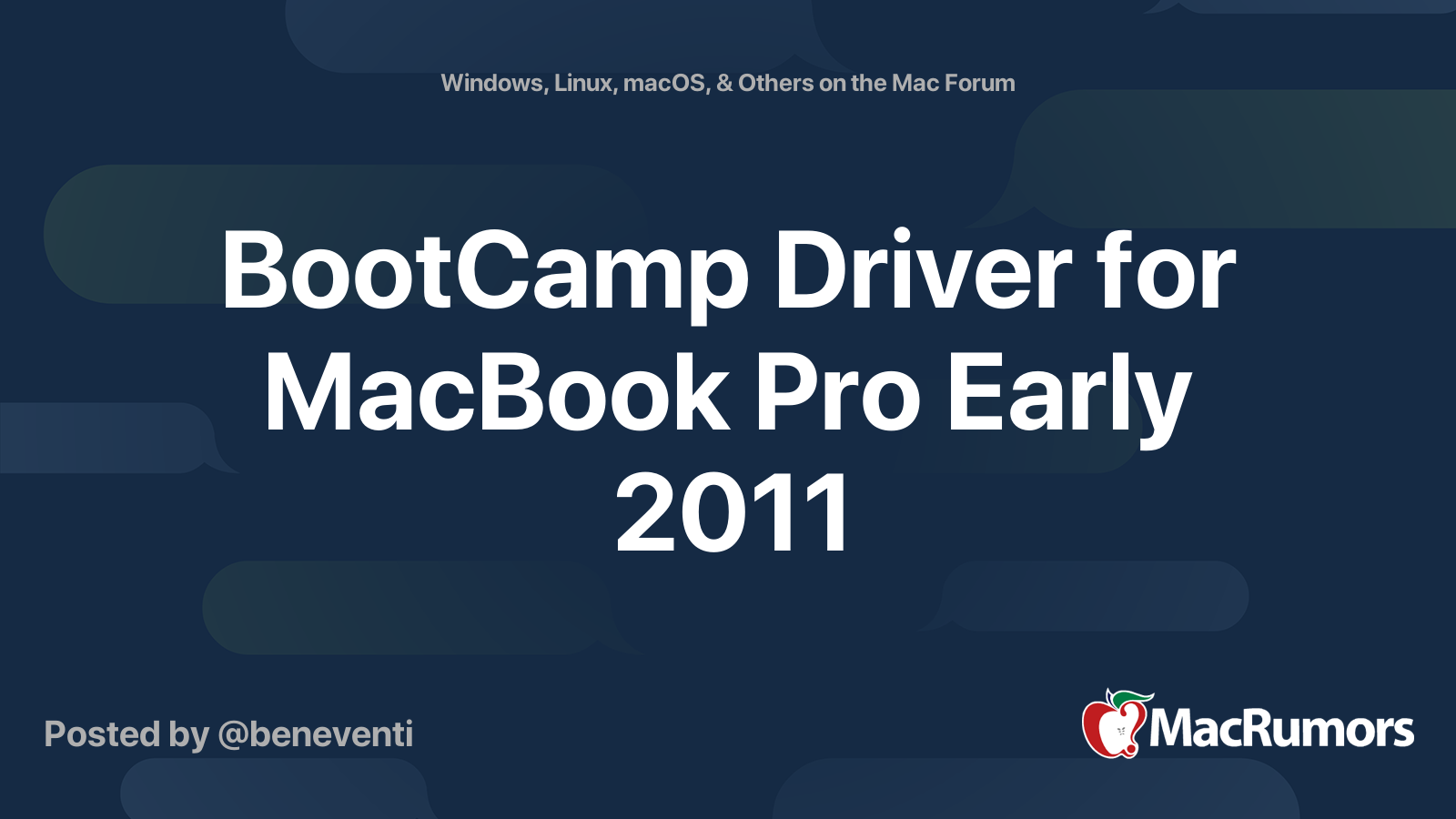 Windows, Linux, macOS, & Others on the Mac Forum

BootCamp Driver for MacBook Pro Early 2011

Posted by @beneventi

MacRumors